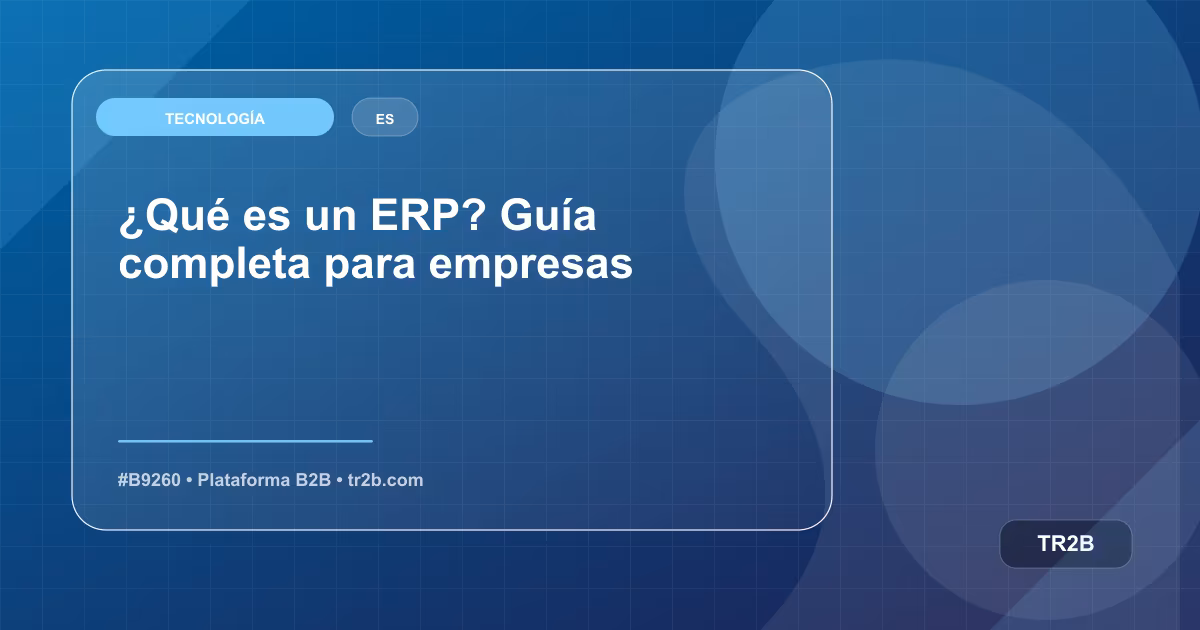 TECNOLOGÍA

ES

¿Qué es un ERP? Guía completa para empresas

#B9260 • Plataforma B2B • tr2b.com

TR2B